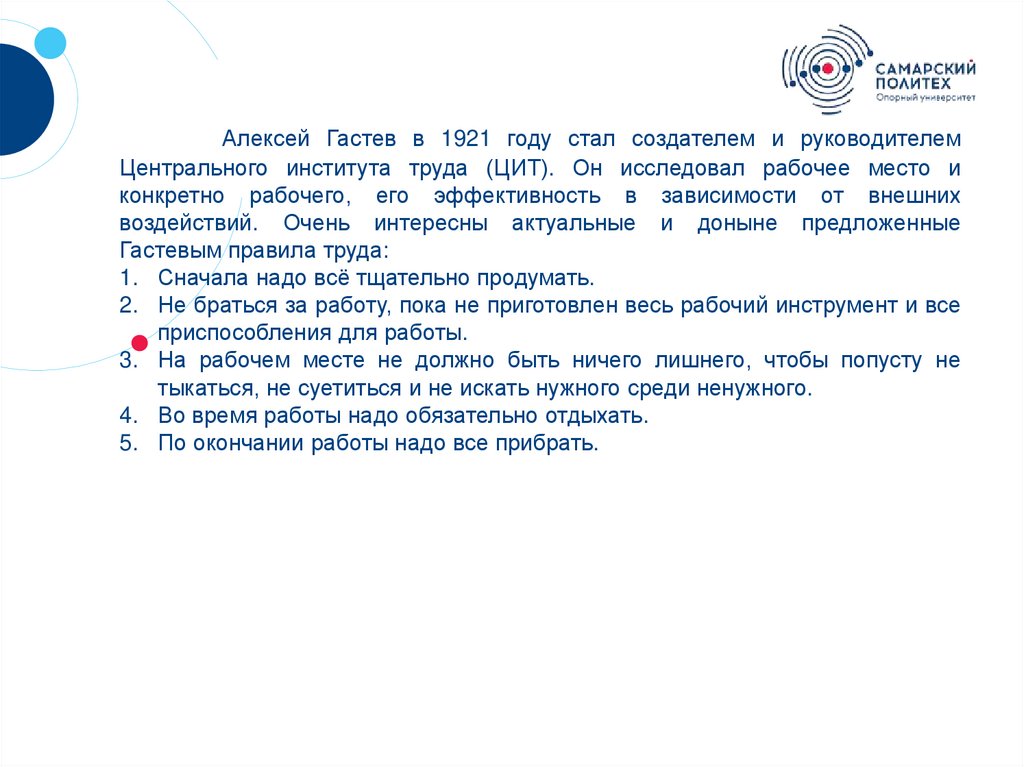 САМАРСКИЙ ПОЛИТЕХ
Опорный университет

Алексей Гастев в 1921 году стал создателем и руководителем Центрального института труда (ЦИТ). Он исследовал рабочее место и конкретно рабочего, его эффективность в зависимости от внешних воздействий. Очень интересны актуальные и доныне предложенные Гастевым правила труда:
1. Сначала надо всё тщательно продумать.
2. Не браться за работу, пока не приготовлен весь рабочий инструмент и все приспособления для работы.
3. На рабочем месте не должно быть ничего лишнего, чтобы попусту не тыкаться, не суетиться и не искать нужного среди ненужного.
4. Во время работы надо обязательно отдыхать.
5. По окончании работы надо все прибрать.